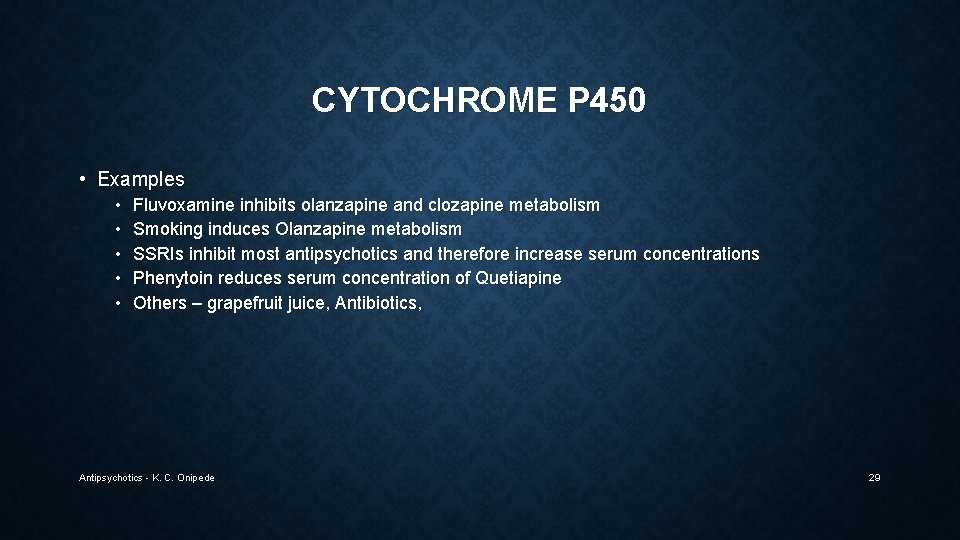 CYTOCHROME P450

• Examples
  • Fluvoxamine inhibits olanzapine and clozapine metabolism
  • Smoking induces Olanzapine metabolism
  • SSRIs inhibit most antipsychotics and therefore increase serum concentrations
  • Phenytoin reduces serum concentration of Quetiapine
  • Others – grapefruit juice, Antibiotics,

Antipsychotics - K. C. Onipede

29